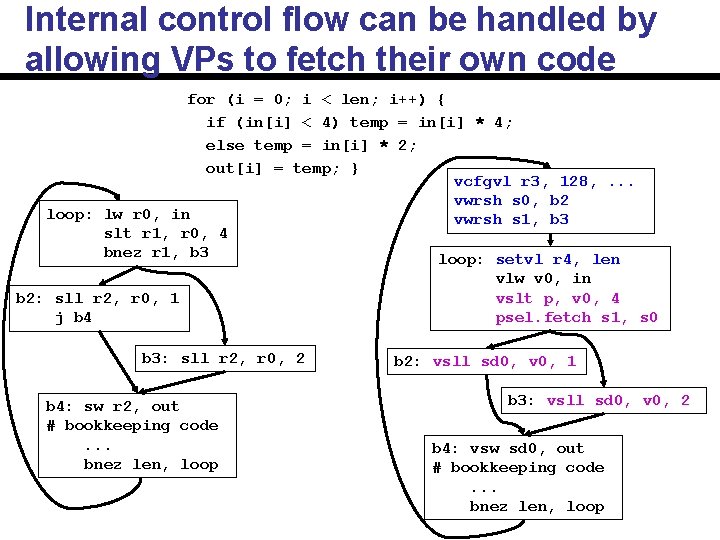 Internal control flow can be handled by allowing VPs to fetch their own code

for (i = 0; i < len; i++) {
if (in[i] < 4) temp = in[i] * 4;
else temp = in[i] * 2;
out[i] = temp; }

loop: lw r0, in
slt r1, r0, 4
bnez r1, b3

b2: sll r2, r0, 1
j b4

b3: sll r2, r0, 2

b4: sw r2, out
# bookkeeping code
...
bnez len, loop

vcfgvl r3, 128, ...
vwrsh s0, b2
vwrsh s1, b3

loop: setvl r4, len
vlw v0, in
vslt p, v0, 4
psel.fetch s1, s0

b2: vsll sd0, v0, 1

b3: vsll sd0, v0, 2

b4: vsw sd0, out
# bookkeeping code
...
bnez len, loop